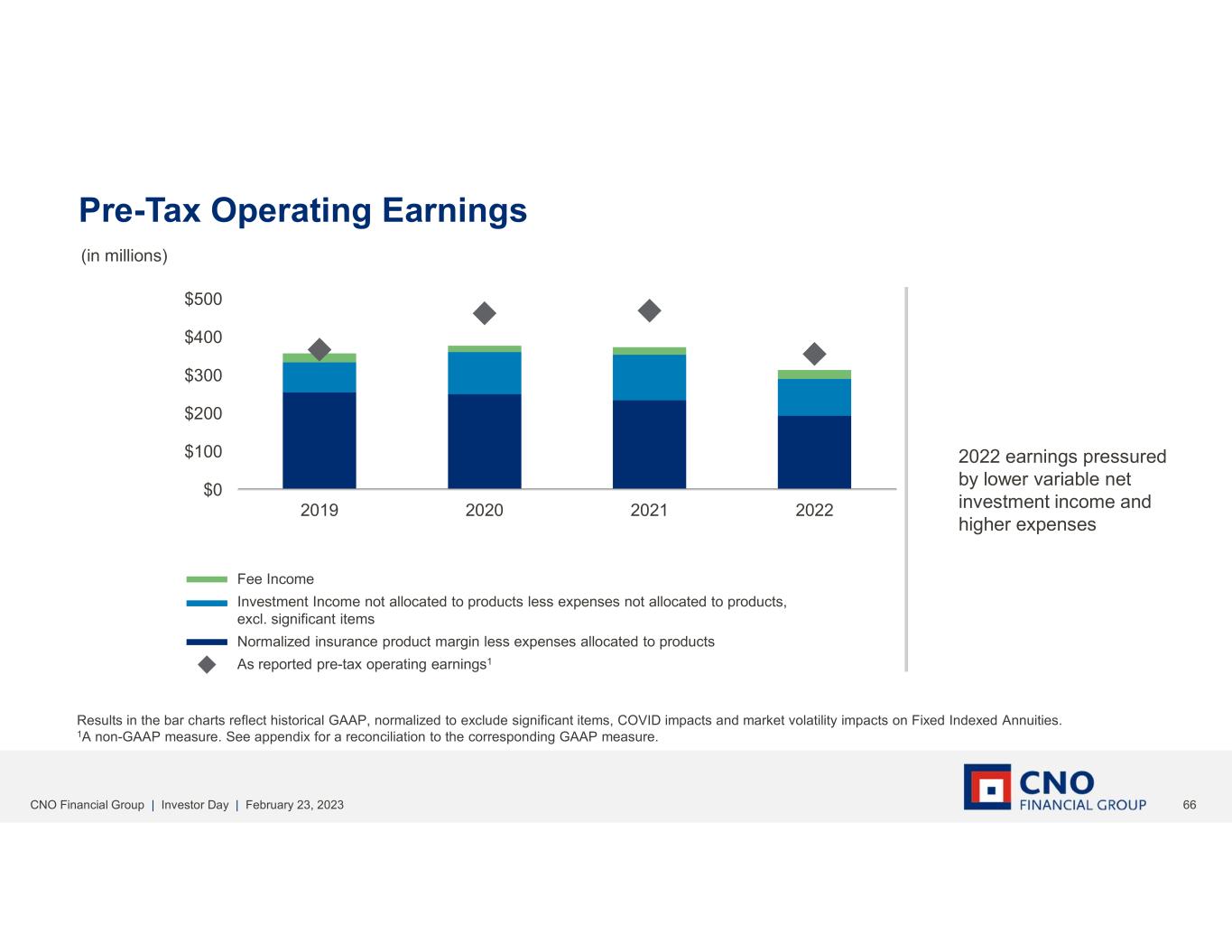 Pre-Tax Operating Earnings

(in millions)

$500
$400
$300
$200
$100
$0

2019
2020
2021
2022

Fee Income
Investment Income not allocated to products less expenses not allocated to products, excl. significant items
Normalized insurance product margin less expenses allocated to products
As reported pre-tax operating earnings$^1$

2022 earnings pressured by lower variable net investment income and higher expenses

Results in the bar charts reflect historical GAAP, normalized to exclude significant items, COVID impacts and market volatility impacts on Fixed Indexed Annuities.
$^1$A non-GAAP measure. See appendix for a reconciliation to the corresponding GAAP measure.

CNO Financial Group | Investor Day | February 23, 2023

CNO FINANCIAL GROUP

66